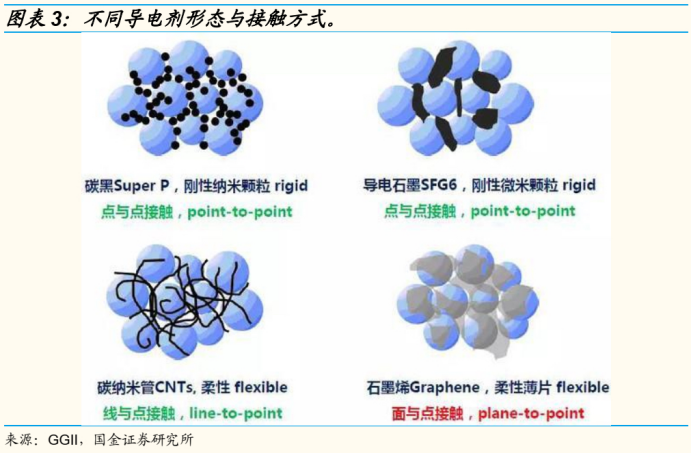 图表 3：不同导电剂形态与接触方式。

碳黑Super P，刚性纳米颗粒 rigid
点与点接触，point-to-point

导电石墨SFG6，刚性微米颗粒 rigid
点与点接触，point-to-point

碳纳米管CNTs, 柔性 flexible
线与点接触，line-to-point

石墨烯Graphene，柔性薄片 flexible
面与点接触，plane-to-point

来源：GGII，国金证券研究所